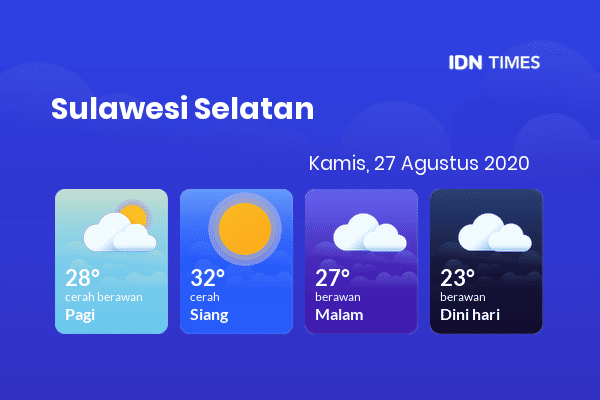 IDN TIMES

Sulawesi Selatan

Kamis, 27 Agustus 2020

28°
cerah berawan
Pagi

32°
cerah
Siang

27°
berawan
Malam

23°
berawan
Dini hari